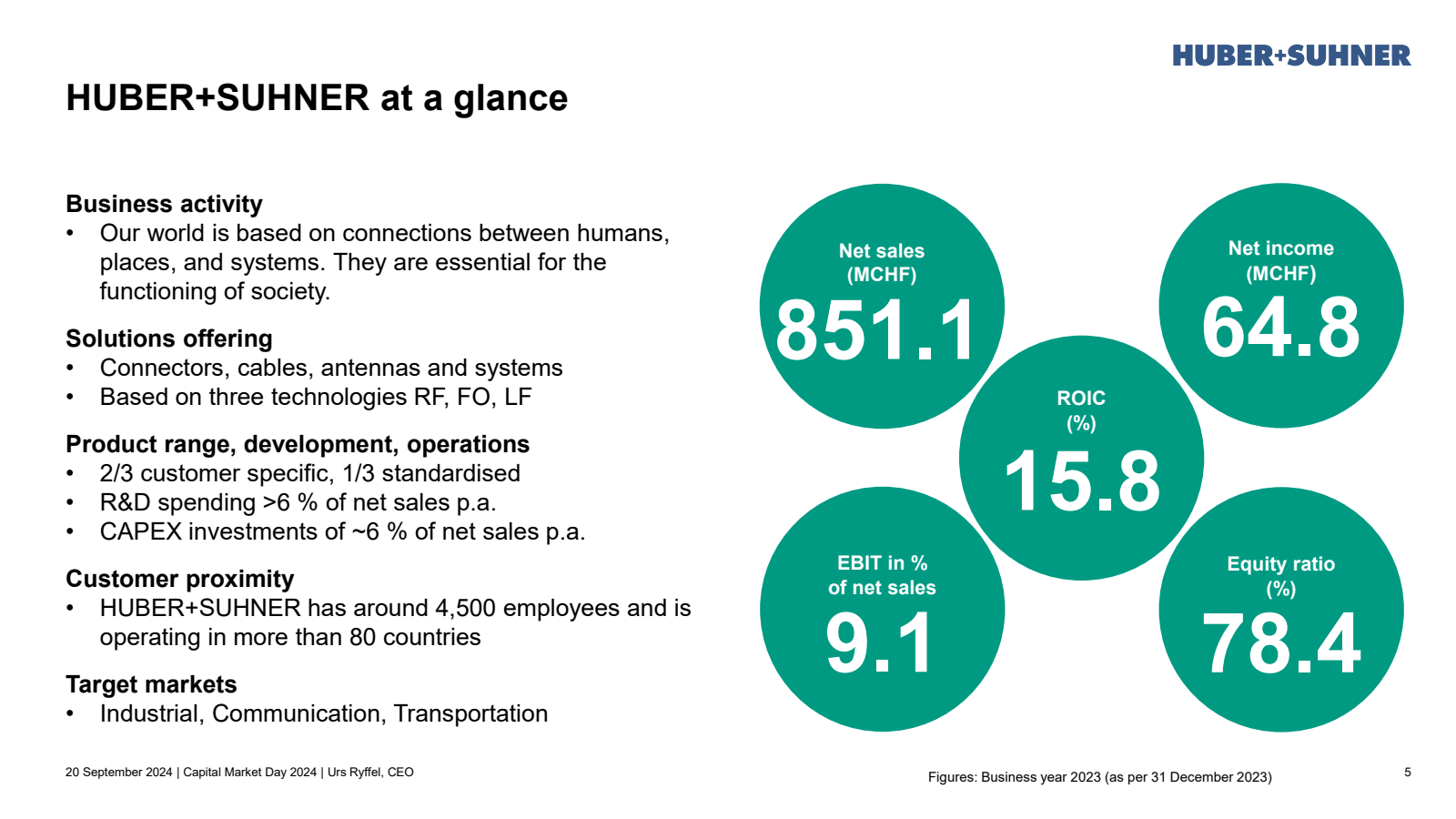 HUBER+SUHNER

HUBER+SUHNER at a glance

Business activity
• Our world is based on connections between humans, places, and systems. They are essential for the functioning of society.

Solutions offering
• Connectors, cables, antennas and systems
• Based on three technologies RF, FO, LF

Product range, development, operations
• 2/3 customer specific, 1/3 standardised
• R&D spending >6 % of net sales p.a.
• CAPEX investments of ~6 % of net sales p.a.

Customer proximity
• HUBER+SUHNER has around 4,500 employees and is operating in more than 80 countries

Target markets
• Industrial, Communication, Transportation

Net sales (MCHF)
851.1

Net income (MCHF)
64.8

ROIC (%)
15.8

EBIT in % of net sales
9.1

Equity ratio (%)
78.4

20 September 2024 | Capital Market Day 2024 | Urs Ryffel, CEO

Figures: Business year 2023 (as per 31 December 2023)

5